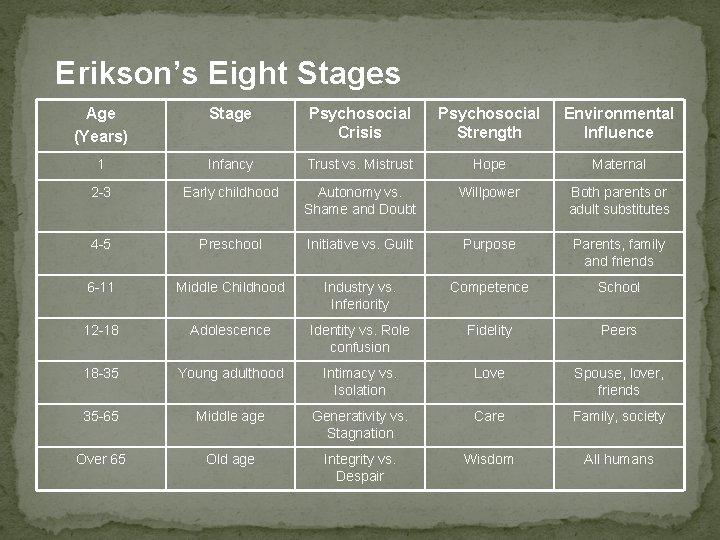 Erikson's Eight Stages

| Age (Years) | Stage | Psychosocial Crisis | Psychosocial Strength | Environmental Influence |
|---|---|---|---|---|
| 1 | Infancy | Trust vs. Mistrust | Hope | Maternal |
| 2-3 | Early childhood | Autonomy vs. Shame and Doubt | Willpower | Both parents or adult substitutes |
| 4-5 | Preschool | Initiative vs. Guilt | Purpose | Parents, family and friends |
| 6-11 | Middle Childhood | Industry vs. Inferiority | Competence | School |
| 12-18 | Adolescence | Identity vs. Role confusion | Fidelity | Peers |
| 18-35 | Young adulthood | Intimacy vs. Isolation | Love | Spouse, lover, friends |
| 35-65 | Middle age | Generativity vs. Stagnation | Care | Family, society |
| Over 65 | Old age | Integrity vs. Despair | Wisdom | All humans |